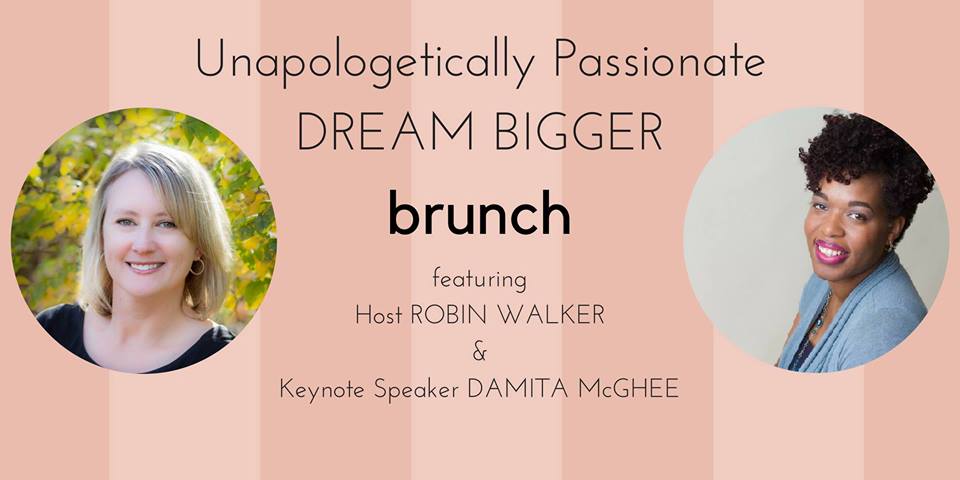 Unapologetically Passionate
DREAM BIGGER
brunch
featuring
Host ROBIN WALKER
&
Keynote Speaker DAMITA McGHEE